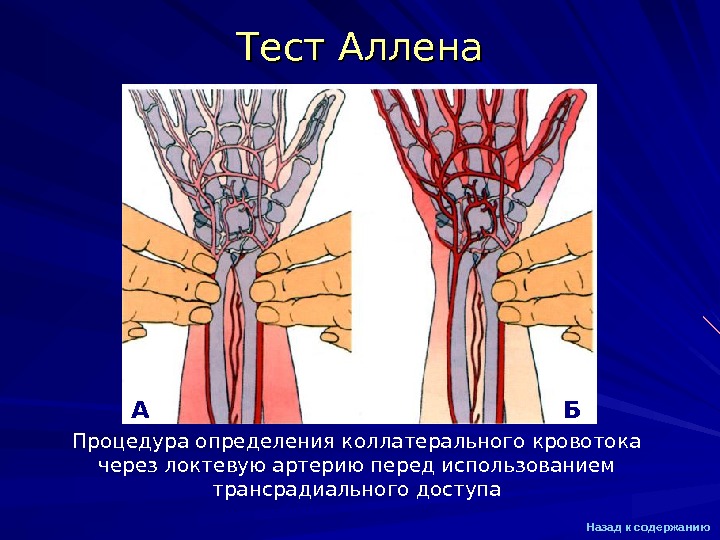 Тест Аллена

А

Б

Процедура определения коллатерального кровотока через локтевую артерию перед использованием трансрадиального доступа

Назад к содержанию